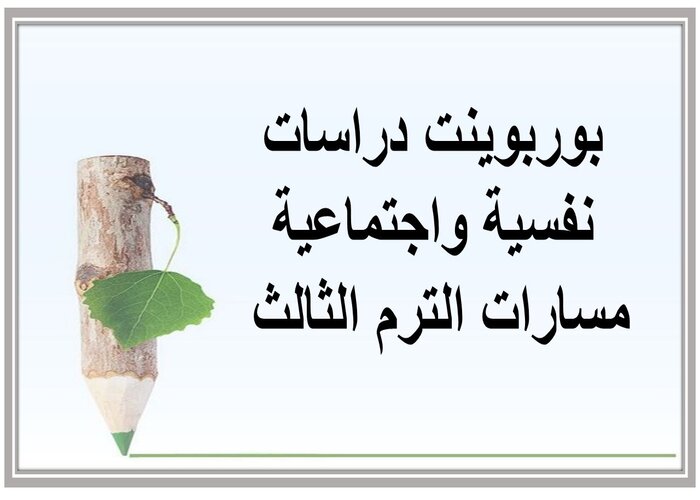 بوربوينت دراسات نفسية واجتماعية مسارات الترم الثالث